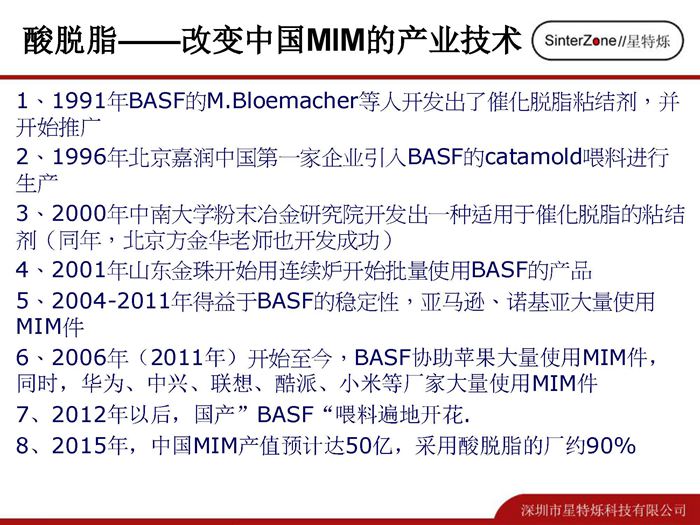 酸脱脂——改变中国MIM的产业技术

SinterZone//星特烁

1、1991年BASF的M.Bloemacher等人开发出了催化脱脂粘结剂，并开始推广

2、1996年北京嘉润中国第一家企业引入BASF的catamold喂料进行生产

3、2000年中南大学粉末冶金研究院开发出一种适用于催化脱脂的粘结剂（同年，北京方金华老师也开发成功）

4、2001年山东金珠开始用连续炉开始批量使用BASF的产品

5、2004-2011年得益于BASF的稳定性，亚马逊、诺基亚大量使用MIM件

6、2006年（2011年）开始至今，BASF协助苹果大量使用MIM件，同时，华为、中兴、联想、酷派、小米等厂家大量使用MIM件

7、2012年以后，国产”BASF“喂料遍地开花.

8、2015年，中国MIM产值预计达50亿，采用酸脱脂的厂约90%

深圳市星特烁科技有限公司